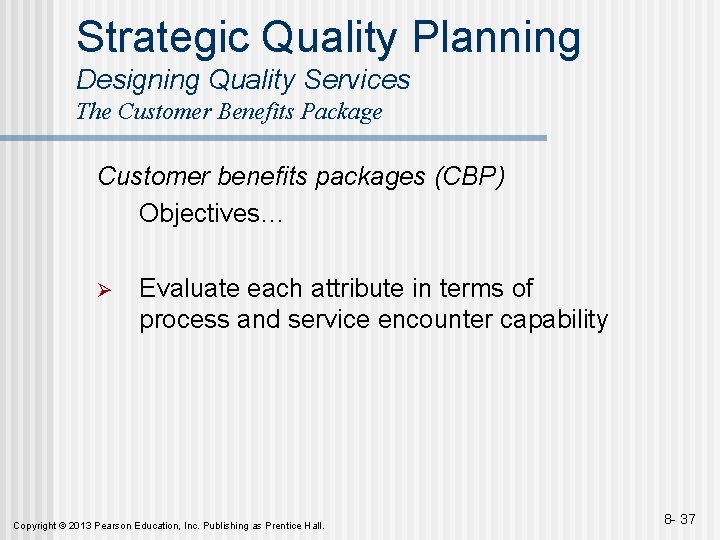 Strategic Quality Planning
Designing Quality Services
The Customer Benefits Package

Customer benefits packages (CBP)
Objectives…

➢ Evaluate each attribute in terms of process and service encounter capability

Copyright © 2013 Pearson Education, Inc. Publishing as Prentice Hall.

8- 37